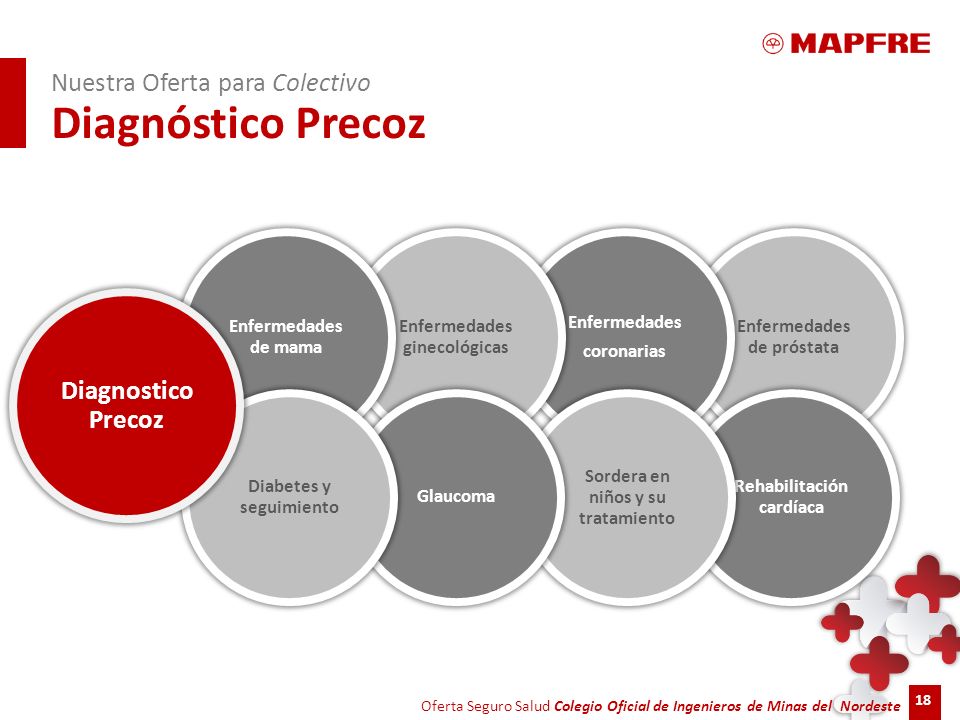 MAPFRE

Nuestra Oferta para Colectivo
Diagnóstico Precoz

Diagnostico Precoz

Enfermedades de mama

Enfermedades ginecológicas

Enfermedades coronarias

Enfermedades de próstata

Diabetes y seguimiento

Glaucoma

Sordera en niños y su tratamiento

Rehabilitación cardíaca

Oferta Seguro Salud Colegio Oficial de Ingenieros de Minas del Nordeste 18